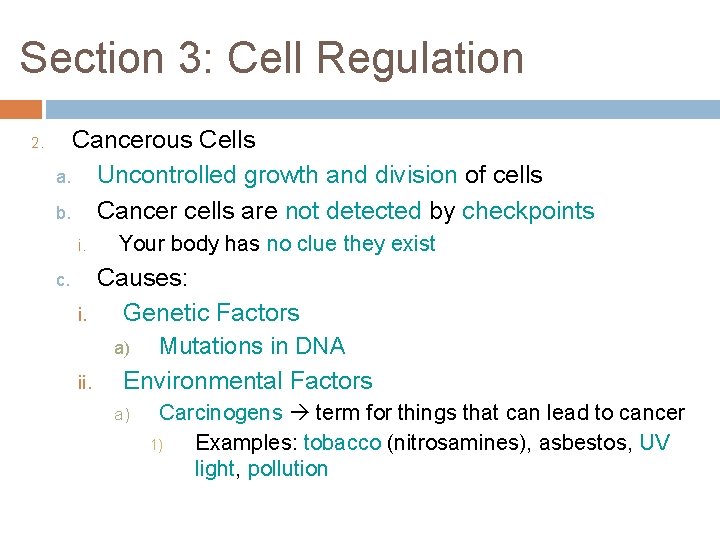 Section 3: Cell Regulation

2. Cancerous Cells
a. Uncontrolled growth and division of cells
b. Cancer cells are not detected by checkpoints
i. Your body has no clue they exist
c. Causes:
i. Genetic Factors
a) Mutations in DNA
ii. Environmental Factors
a) Carcinogens → term for things that can lead to cancer
1) Examples: tobacco (nitrosamines), asbestos, UV light, pollution